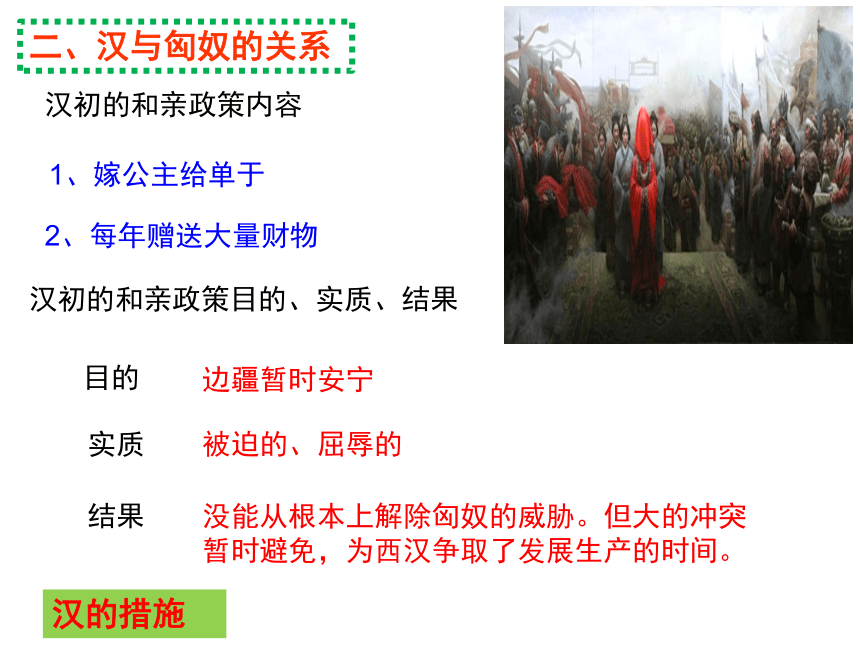 二、汉与匈奴的关系

汉初的和亲政策内容

1、嫁公主给单于

2、每年赠送大量财物

汉初的和亲政策目的、实质、结果

目的　边疆暂时安宁

实质　被迫的、屈辱的

结果　没能从根本上解除匈奴的威胁。但大的冲突暂时避免，为西汉争取了发展生产的时间。

汉的措施